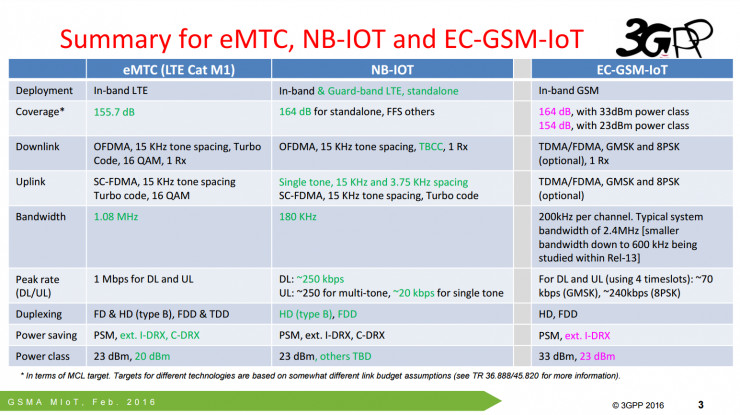 Summary for eMTC, NB-IOT and EC-GSM-IoT

3GPP

| | eMTC (LTE Cat M1) | NB-IOT | EC-GSM-IoT |
|---|---|---|---|
| Deployment | In-band LTE | In-band & Guard-band LTE, standalone | In-band GSM |
| Coverage* | 155.7 dB | 164 dB for standalone, FFS others | 164 dB, with 33dBm power class 154 dB, with 23dBm power class |
| Downlink | OFDMA, 15 KHz tone spacing, Turbo Code, 16 QAM, 1 Rx | OFDMA, 15 KHz tone spacing, TBCC, 1 Rx | TDMA/FDMA, GMSK and 8PSK (optional), 1 Rx |
| Uplink | SC-FDMA, 15 KHz tone spacing Turbo code, 16 QAM | Single tone, 15 KHz and 3.75 KHz spacing SC-FDMA, 15 KHz tone spacing, Turbo code | TDMA/FDMA, GMSK and 8PSK (optional) |
| Bandwidth | 1.08 MHz | 180 KHz | 200kHz per channel. Typical system bandwidth of 2.4MHz [smaller bandwidth down to 600 kHz being studied within Rel-13] |
| Peak rate (DL/UL) | 1 Mbps for DL and UL | DL: ~250 kbps UL: ~250 for multi-tone, ~20 kbps for single tone | For DL and UL (using 4 timeslots): ~70 kbps (GMSK), ~240kbps (8PSK) |
| Duplexing | FD & HD (type B), FDD & TDD | HD (type B), FDD | HD, FDD |
| Power saving | PSM, ext. I-DRX, C-DRX | PSM, ext. I-DRX, C-DRX | PSM, ext. I-DRX |
| Power class | 23 dBm, 20 dBm | 23 dBm, others TBD | 33 dBm, 23 dBm |

* In terms of MCL target. Targets for different technologies are based on somewhat different link budget assumptions (see TR 36.888/45.820 for more information).

GSMA MIoT, Feb. 2016

© 3GPP 2016 3